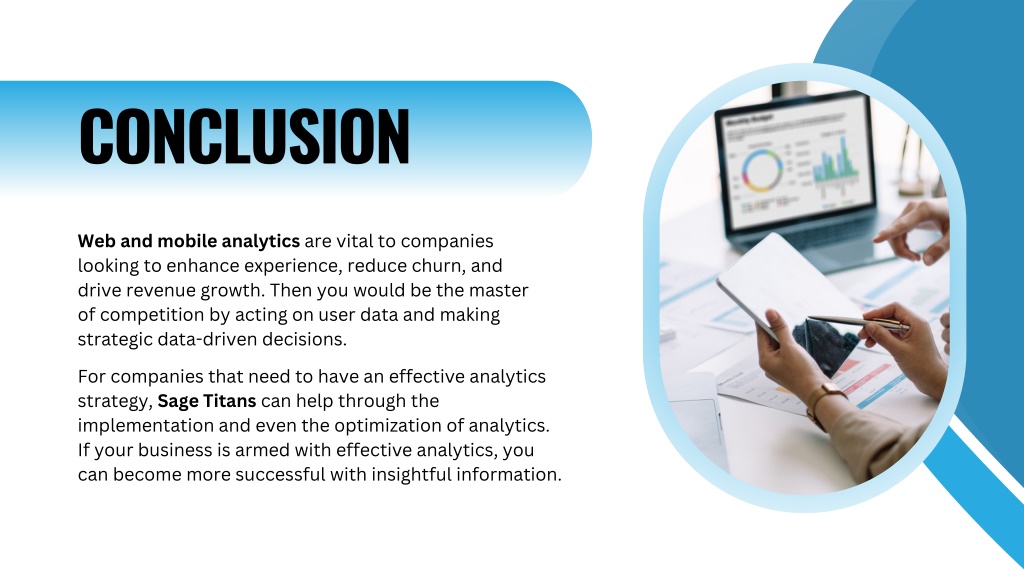 CONCLUSION

Web and mobile analytics are vital to companies looking to enhance experience, reduce churn, and drive revenue growth. Then you would be the master of competition by acting on user data and making strategic data-driven decisions.

For companies that need to have an effective analytics strategy, Sage Titans can help through the implementation and even the optimization of analytics. If your business is armed with effective analytics, you can become more successful with insightful information.

Monthly Budget